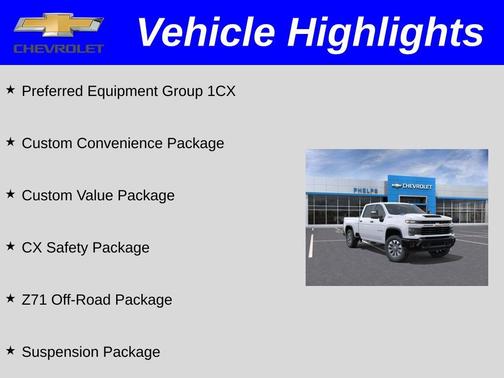 CHEVROLET

Vehicle Highlights

★ Preferred Equipment Group 1CX

★ Custom Convenience Package

★ Custom Value Package

★ CX Safety Package

★ Z71 Off-Road Package

★ Suspension Package

PHELPS

CHEVROLET